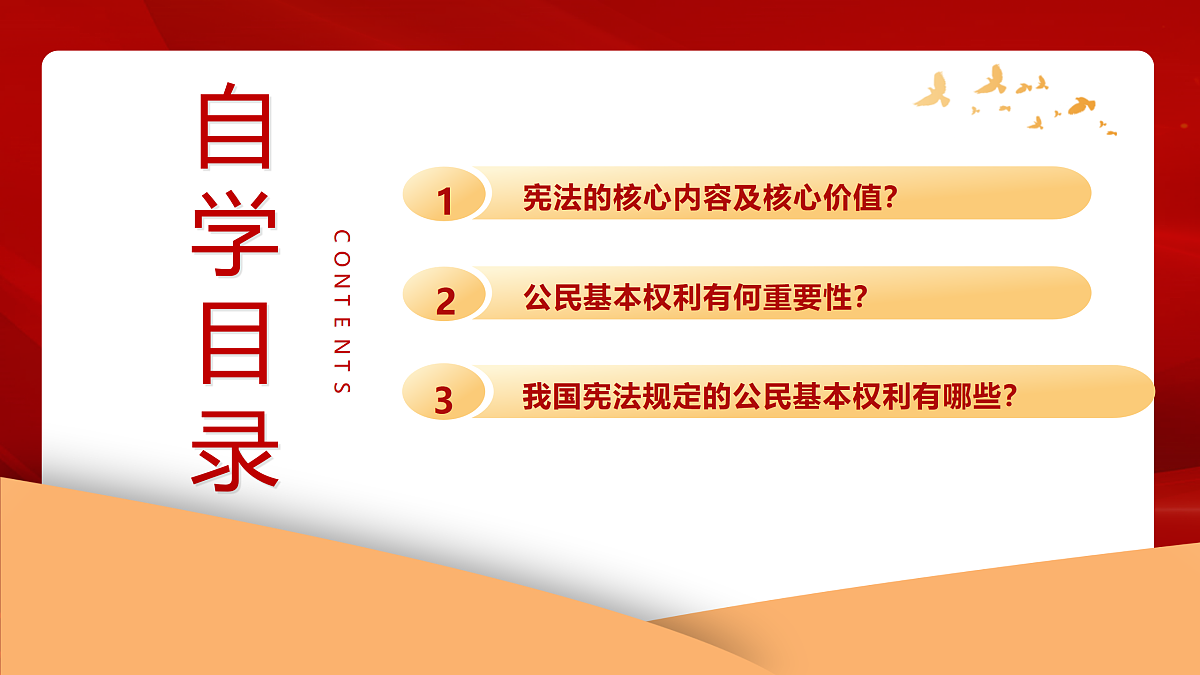 自学目录

CONTENTS

1 宪法的核心内容及核心价值?

2 公民基本权利有何重要性?

3 我国宪法规定的公民基本权利有哪些?